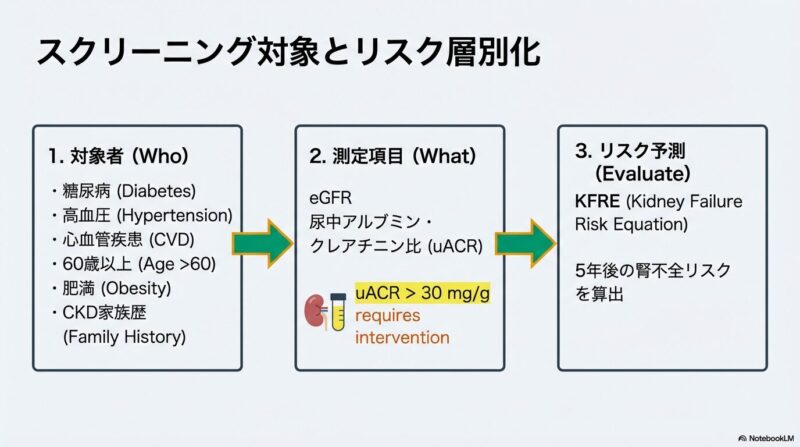 スクリーニング対象とリスク層別化

1. 対象者 (Who)

・糖尿病 (Diabetes)
・高血圧 (Hypertension)
・心血管疾患 (CVD)
・60歳以上 (Age >60)
・肥満 (Obesity)
・CKD家族歴 (Family History)

2. 測定項目 (What)

eGFR
尿中アルブミン・クレアチニン比 (uACR)

uACR > 30 mg/g requires intervention

3. リスク予測 (Evaluate)

KFRE (Kidney Failure Risk Equation)

5年後の腎不全リスクを算出

NotebookLM